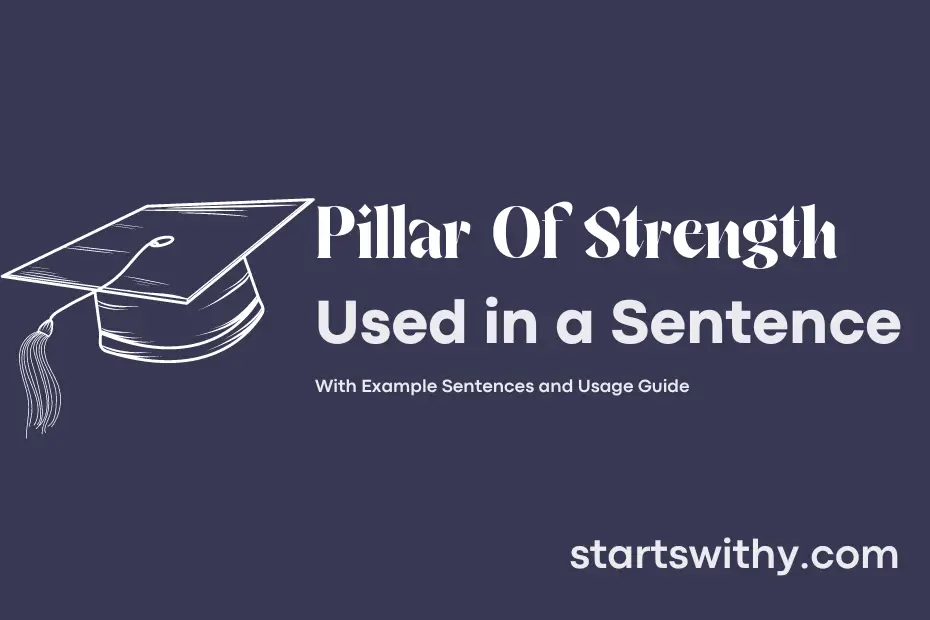 Pillar Of Strength
Used in a Sentence

With Example Sentences and Usage Guide

startswithy.com